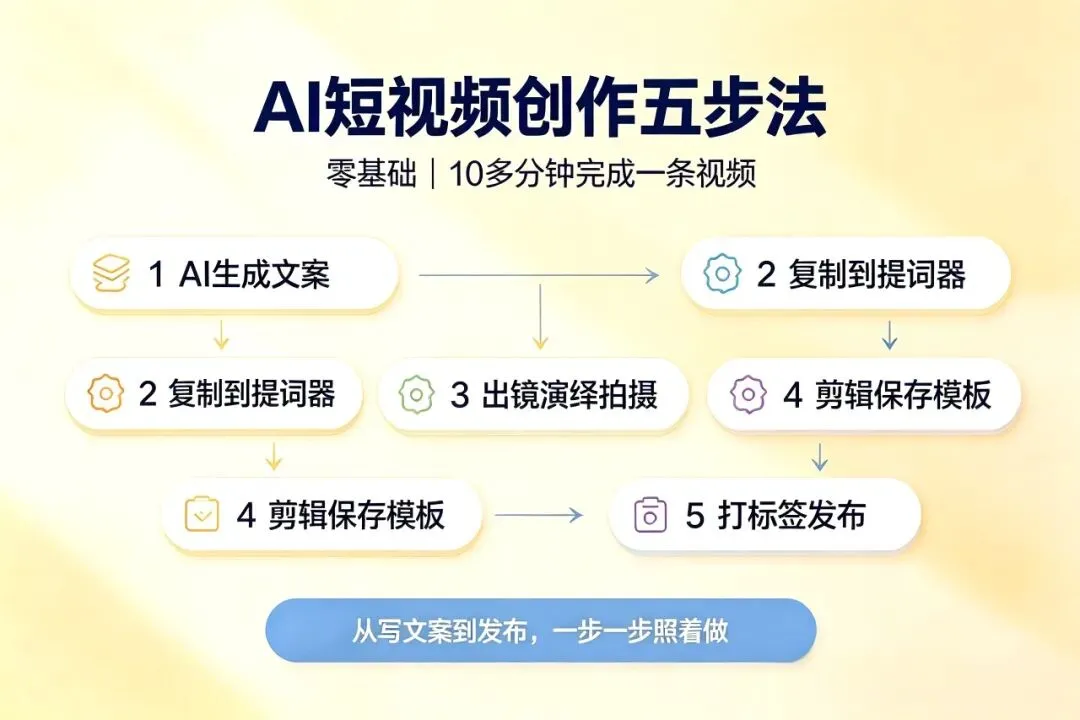 AI短视频创作五步法

零基础｜10多分钟完成一条视频

1 AI生成文案

2 复制到提词器

2 复制到提词器

3 出镜演绎拍摄

4 剪辑保存模板

4 剪辑保存模板

5 打标签发布

从写文案到发布，一步一步照着做